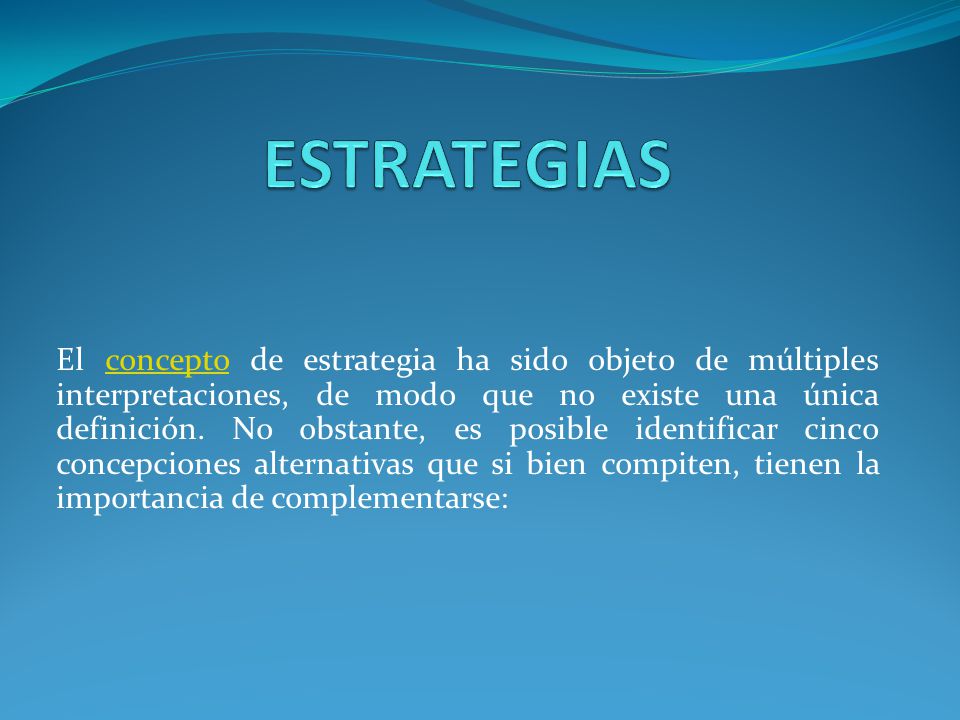 ESTRATEGIAS

El concepto de estrategia ha sido objeto de múltiples interpretaciones, de modo que no existe una única definición. No obstante, es posible identificar cinco concepciones alternativas que si bien compiten, tienen la importancia de complementarse: